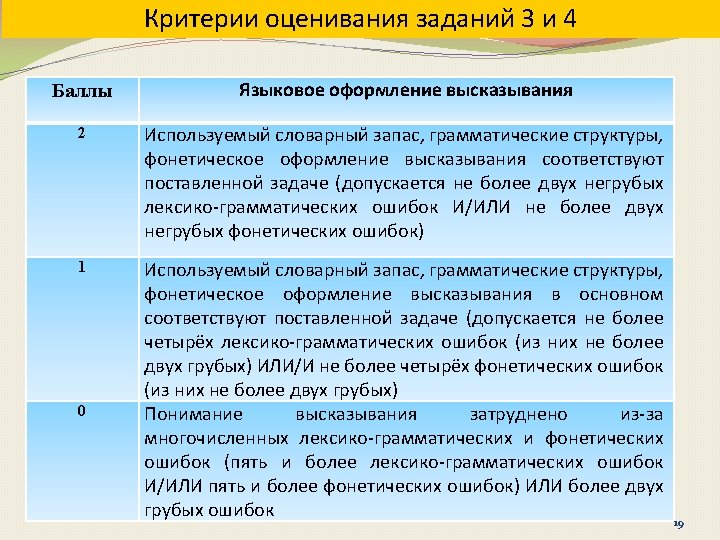 Критерии оценивания заданий 3 и 4

| Баллы | Языковое оформление высказывания |
|---|---|
| 2 | Используемый словарный запас, грамматические структуры, фонетическое оформление высказывания соответствуют поставленной задаче (допускается не более двух негрубых лексико-грамматических ошибок И/ИЛИ не более двух негрубых фонетических ошибок) |
| 1 | Используемый словарный запас, грамматические структуры, фонетическое оформление высказывания в основном соответствуют поставленной задаче (допускается не более четырёх лексико-грамматических ошибок (из них не более двух грубых) ИЛИ/И не более четырёх фонетических ошибок (из них не более двух грубых) |
| 0 | Понимание высказывания затруднено из-за многочисленных лексико-грамматических и фонетических ошибок (пять и более лексико-грамматических ошибок И/ИЛИ пять и более фонетических ошибок) ИЛИ более двух грубых ошибок |

19